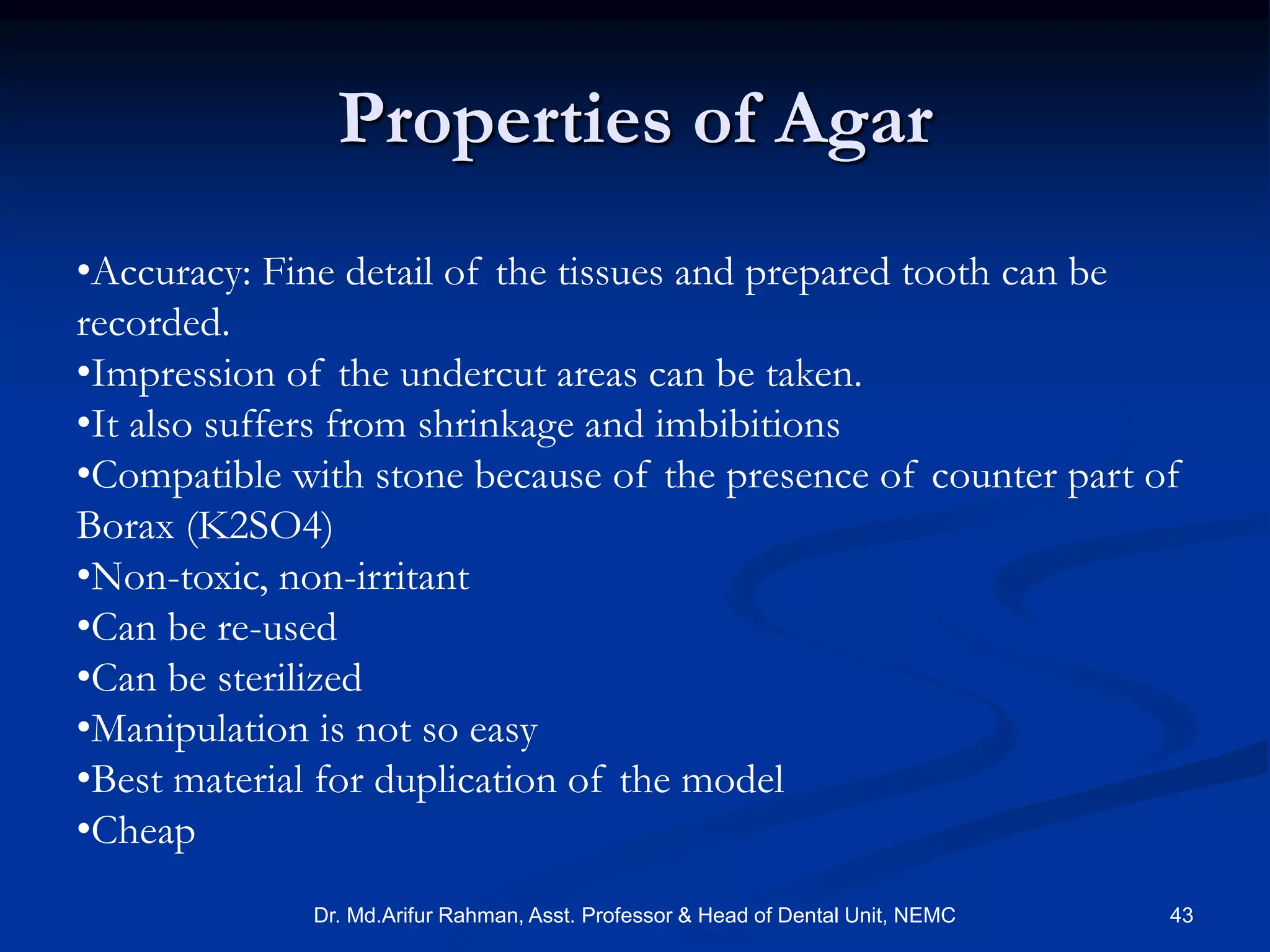 Properties of Agar

•Accuracy: Fine detail of the tissues and prepared tooth can be recorded.
•Impression of the undercut areas can be taken.
•It also suffers from shrinkage and imbibitions
•Compatible with stone because of the presence of counter part of Borax (K2SO4)
•Non-toxic, non-irritant
•Can be re-used
•Can be sterilized
•Manipulation is not so easy
•Best material for duplication of the model
•Cheap

Dr. Md.Arifur Rahman, Asst. Professor & Head of Dental Unit, NEMC

43